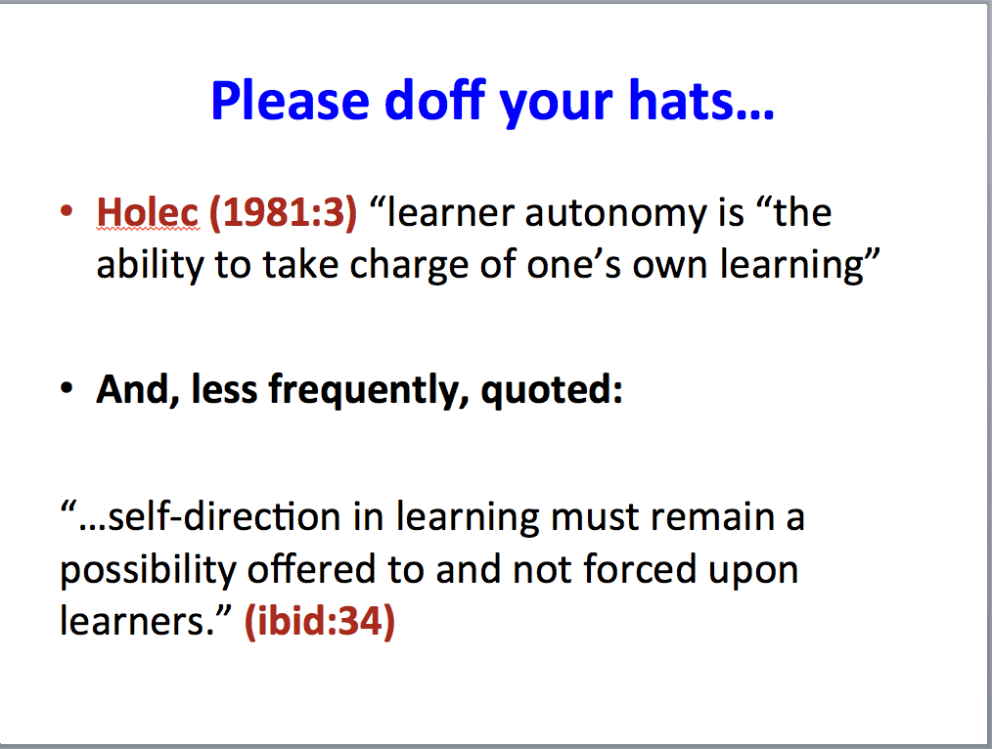 Please doff your hats…

• Holec (1981:3) “learner autonomy is “the ability to take charge of one’s own learning”

• And, less frequently, quoted:

“…self-direction in learning must remain a possibility offered to and not forced upon learners.” (ibid:34)